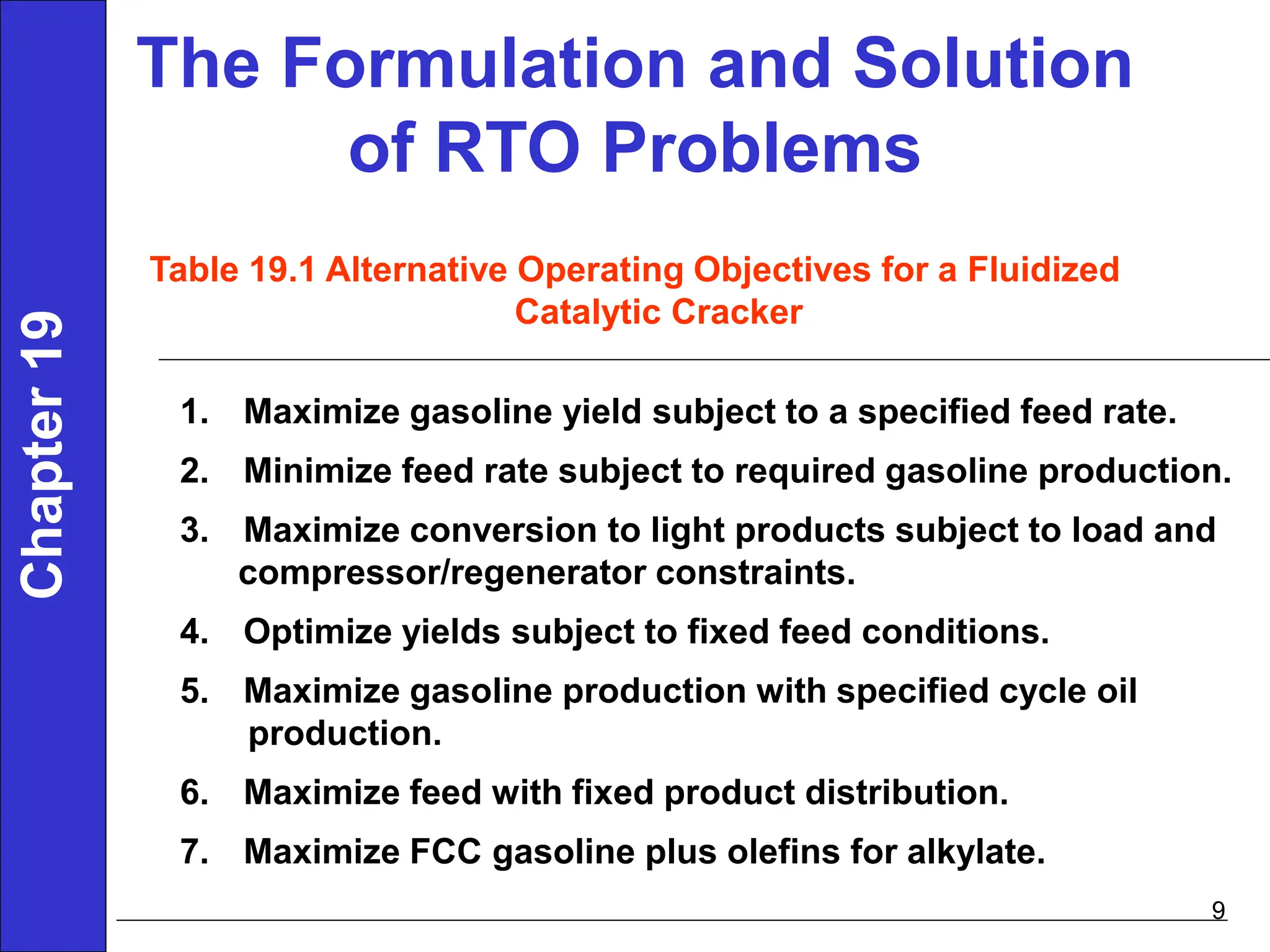 Chapter 19

The Formulation and Solution of RTO Problems

Table 19.1 Alternative Operating Objectives for a Fluidized Catalytic Cracker

1. Maximize gasoline yield subject to a specified feed rate.
2. Minimize feed rate subject to required gasoline production.
3. Maximize conversion to light products subject to load and compressor/regenerator constraints.
4. Optimize yields subject to fixed feed conditions.
5. Maximize gasoline production with specified cycle oil production.
6. Maximize feed with fixed product distribution.
7. Maximize FCC gasoline plus olefins for alkylate.

9